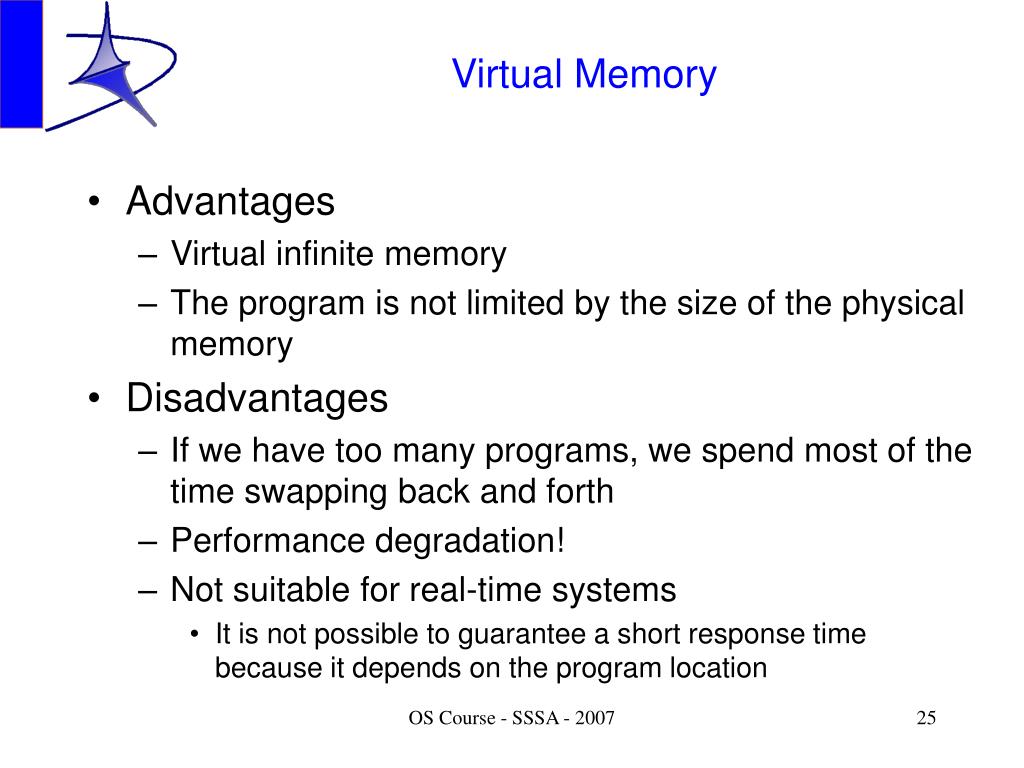 Virtual Memory

• Advantages
– Virtual infinite memory
– The program is not limited by the size of the physical memory
• Disadvantages
– If we have too many programs, we spend most of the time swapping back and forth
– Performance degradation!
– Not suitable for real-time systems
• It is not possible to guarantee a short response time because it depends on the program location

OS Course - SSSA - 2007

25